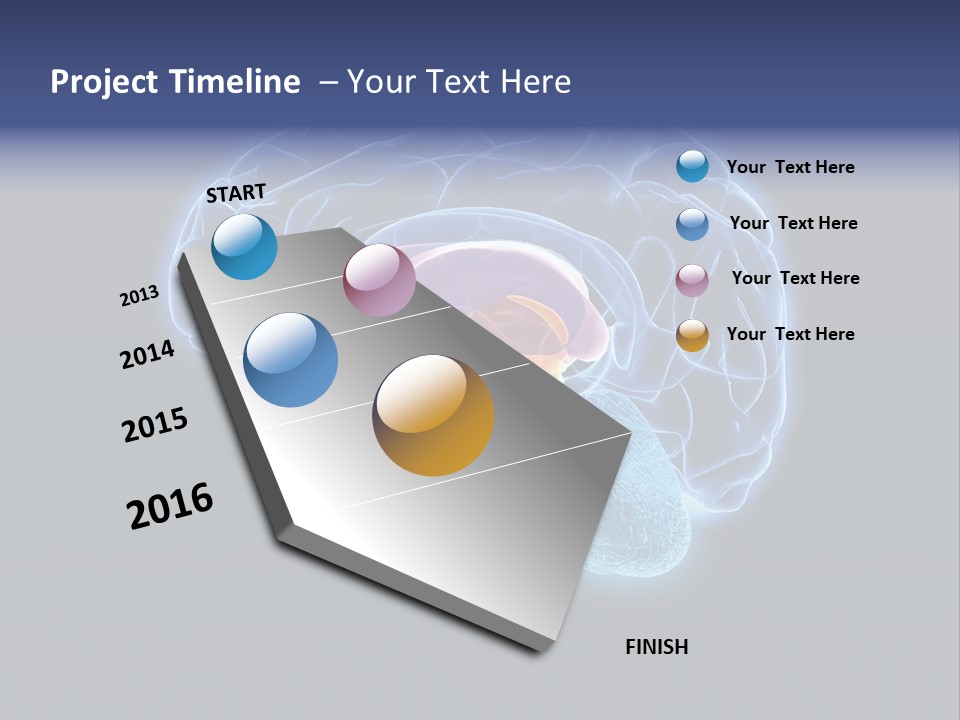 Project Timeline – Your Text Here

START

2013

2014

2015

2016

FINISH

Your Text Here

Your Text Here

Your Text Here

Your Text Here